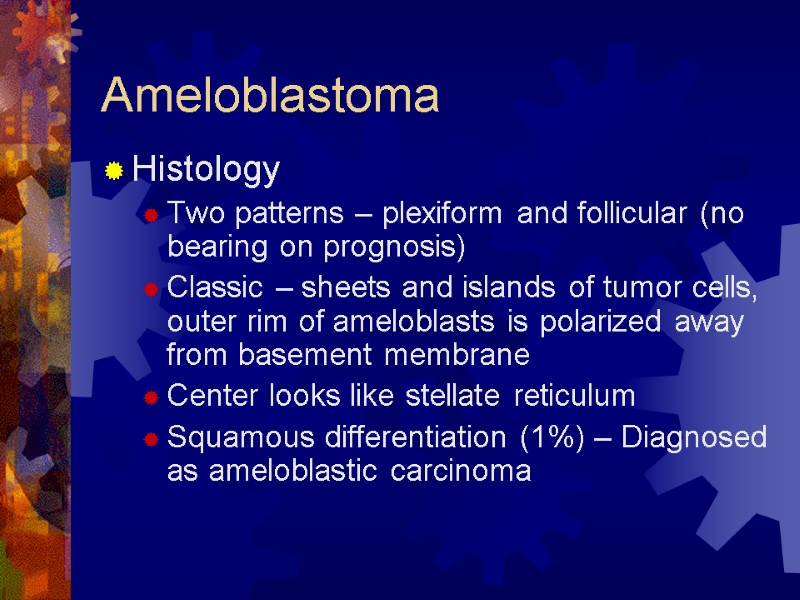 Ameloblastoma

Histology

Two patterns – plexiform and follicular (no bearing on prognosis)

Classic – sheets and islands of tumor cells, outer rim of ameloblasts is polarized away from basement membrane

Center looks like stellate reticulum

Squamous differentiation (1%) – Diagnosed as ameloblastic carcinoma